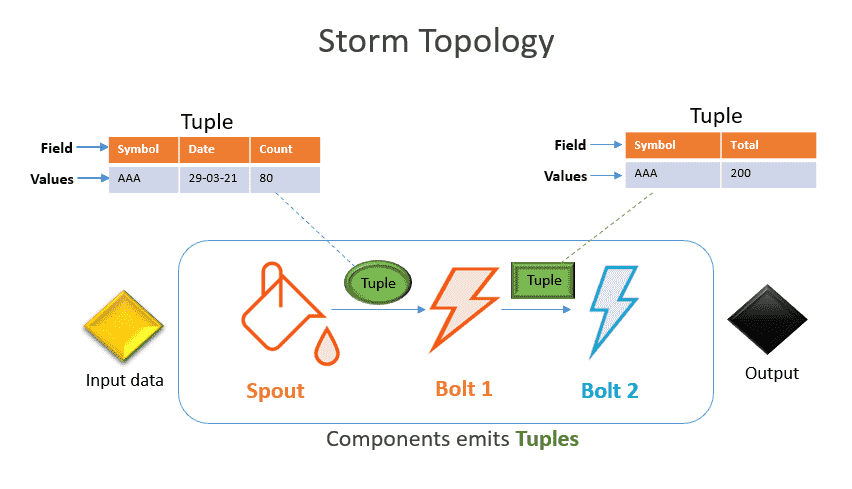 Storm Topology

Tuple

Field

Values

| Symbol | Date | Count |
|---|---|---|
| AAA | 29-03-21 | 80 |

Tuple

Field

Values

| Symbol | Total |
|---|---|
| AAA | 200 |

Tuple

Tuple

Input data

Spout

Bolt 1

Bolt 2

Output

Components emits Tuples